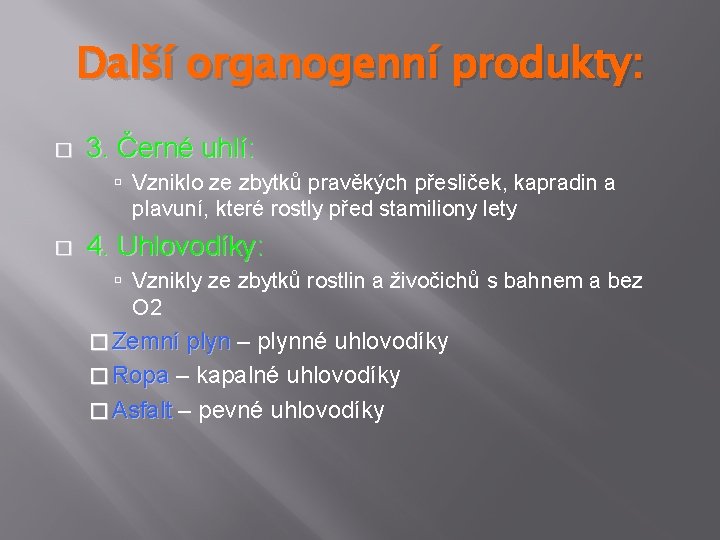 Další organogenní produkty:

3. Černé uhlí:

Vzniklo ze zbytků pravěkých přesliček, kapradin a plavuní, které rostly před stamiliony lety

4. Uhlovodíky:

Vznikly ze zbytků rostlin a živočichů s bahnem a bez O2

Zemní plyn – plynné uhlovodíky

Ropa – kapalné uhlovodíky

Asfalt – pevné uhlovodíky